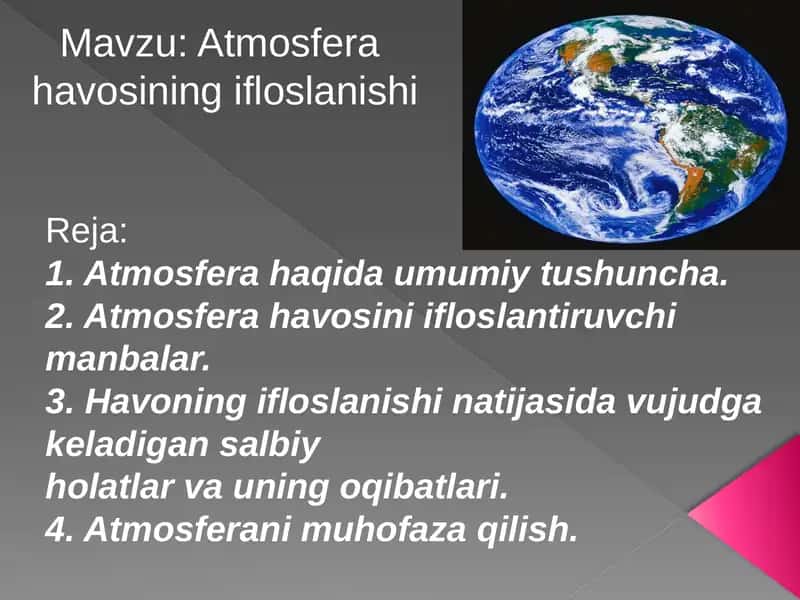 Mavzu: Atmosfera havosining ifloslanishi

Reja:
1. Atmosfera haqida umumiy tushuncha.
2. Atmosfera havosini ifloslantiruvchi manbalar.
3. Havoning ifloslanishi natijasida vujudga keladigan salbiy holatlar va uning oqibatlari.
4. Atmosferani muhofaza qilish.